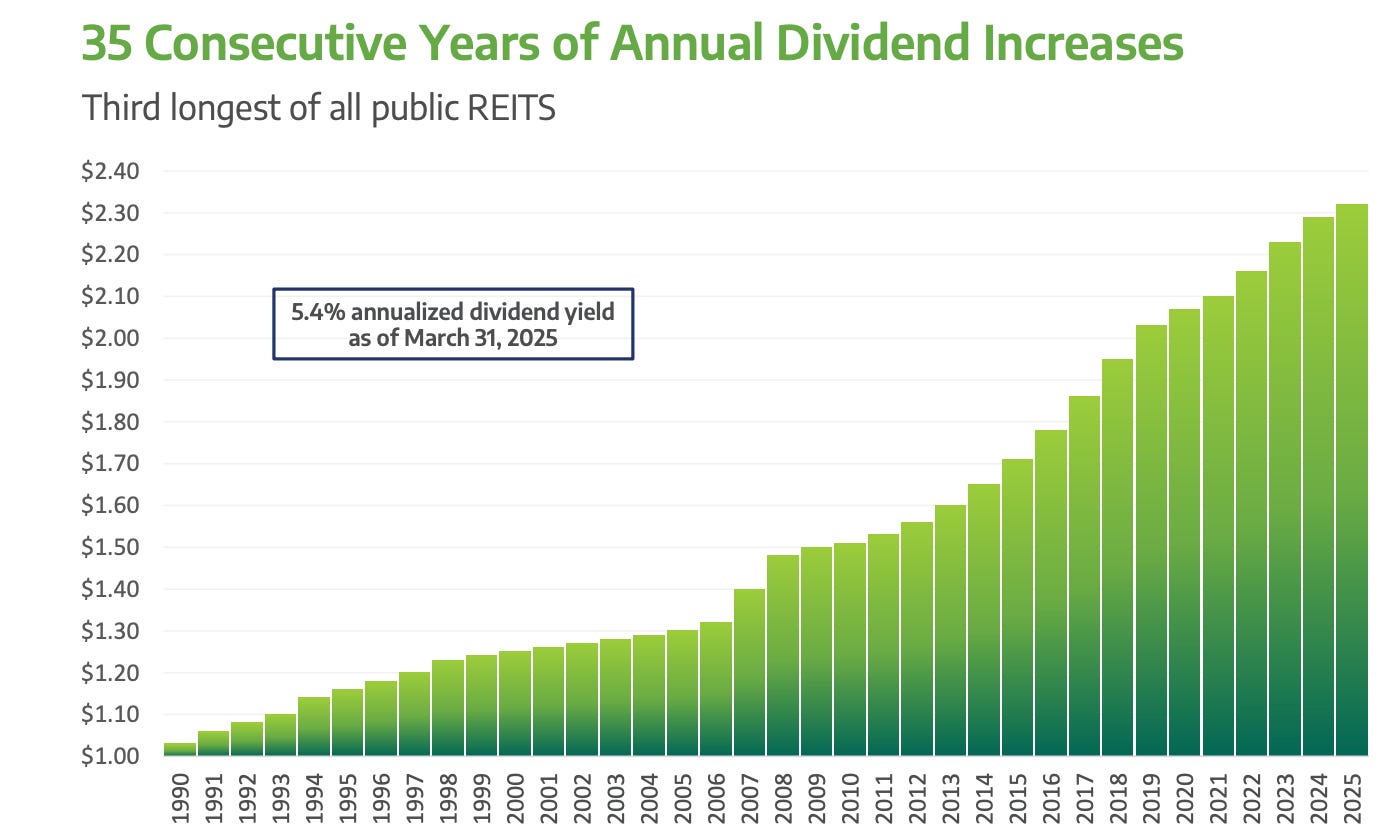 35 Consecutive Years of Annual Dividend Increases

Third longest of all public REITS

$2.40
$2.30
$2.20
$2.10
$2.00
$1.90
$1.80
$1.70
$1.60
$1.50
$1.40
$1.30
$1.20
$1.10
$1.00

5.4% annualized dividend yield as of March 31, 2025

1990
1991
1992
1993
1994
1995
1996
1997
1998
1999
2000
2001
2002
2003
2004
2005
2006
2007
2008
2009
2010
2011
2012
2013
2014
2015
2016
2017
2018
2019
2020
2021
2022
2023
2024
2025